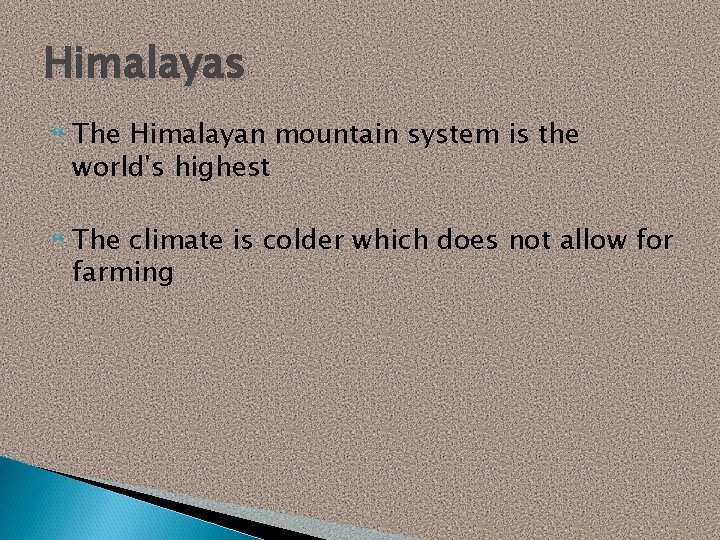 Himalayas

The Himalayan mountain system is the world's highest

The climate is colder which does not allow for farming